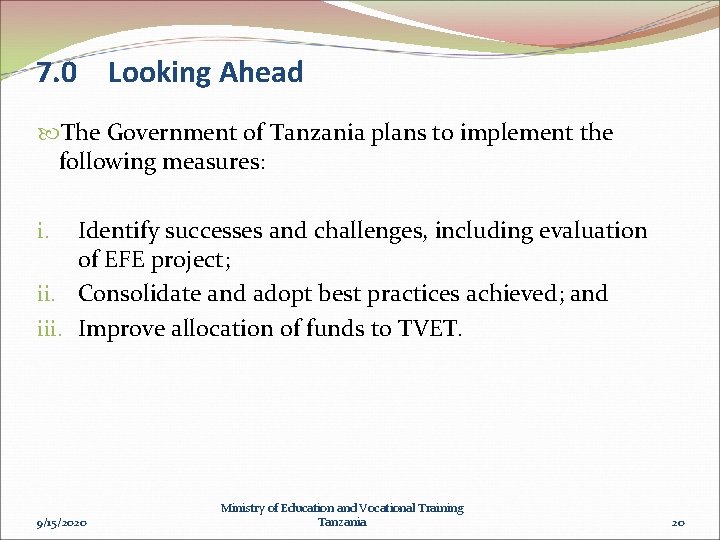 7.0 Looking Ahead

The Government of Tanzania plans to implement the following measures:

i. Identify successes and challenges, including evaluation of EFE project;
ii. Consolidate and adopt best practices achieved; and
iii. Improve allocation of funds to TVET.

9/15/2020

Ministry of Education and Vocational Training Tanzania

20